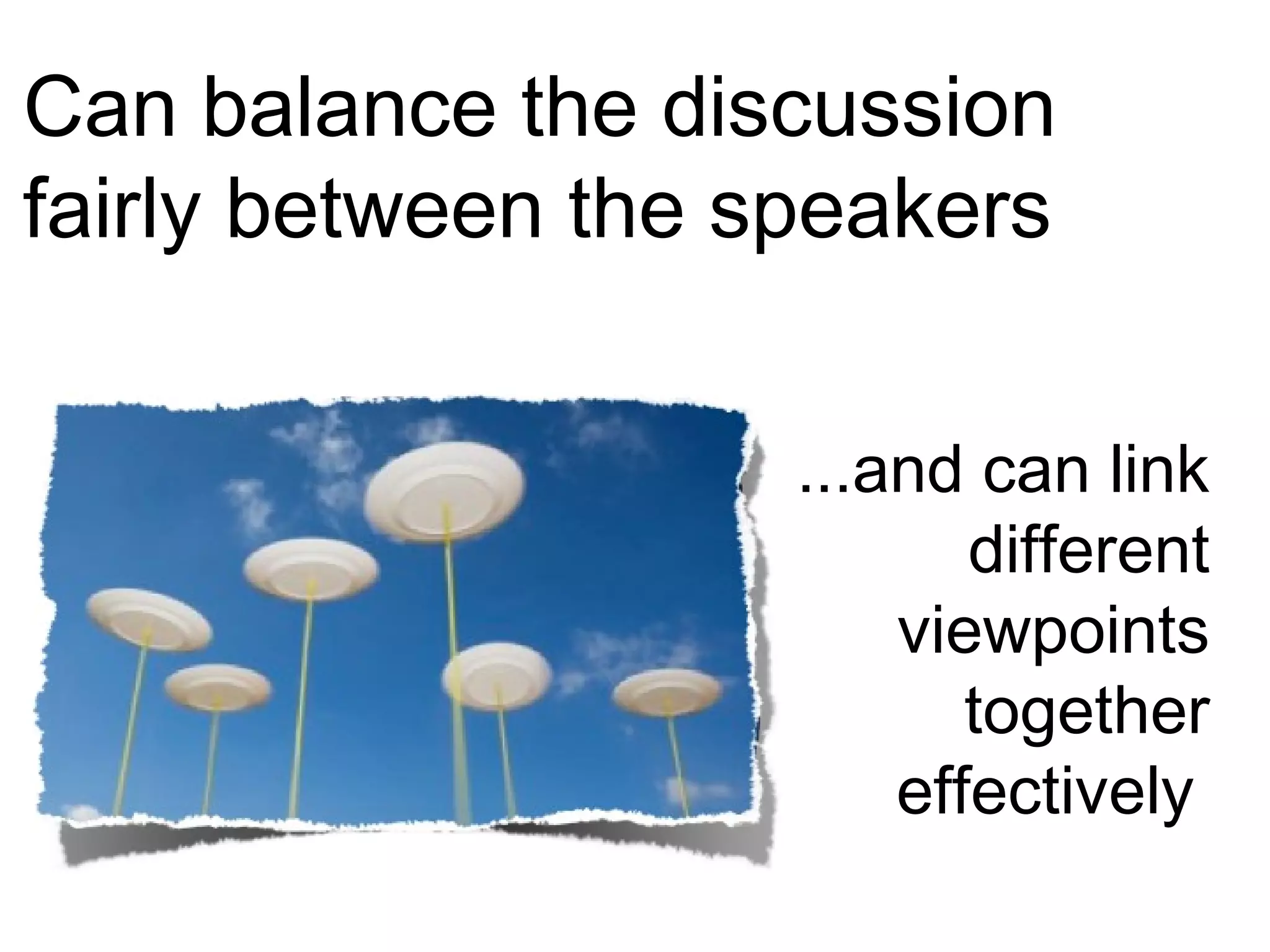 Can balance the discussion fairly between the speakers

...and can link different viewpoints together effectively